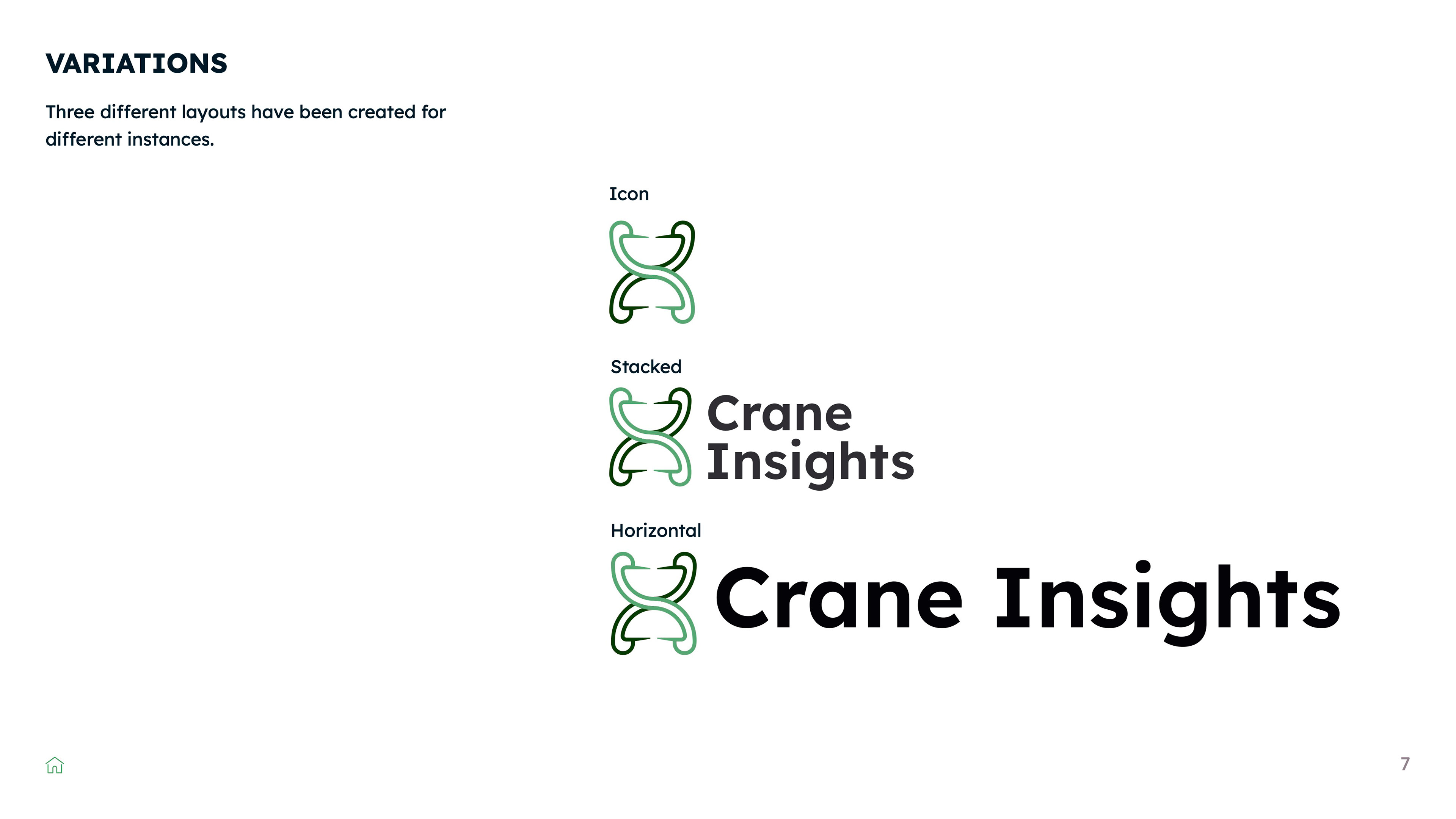 VARIATIONS

Three different layouts have been created for different instances.

Icon

Stacked

Crane
Insights

Horizontal

Crane Insights

7